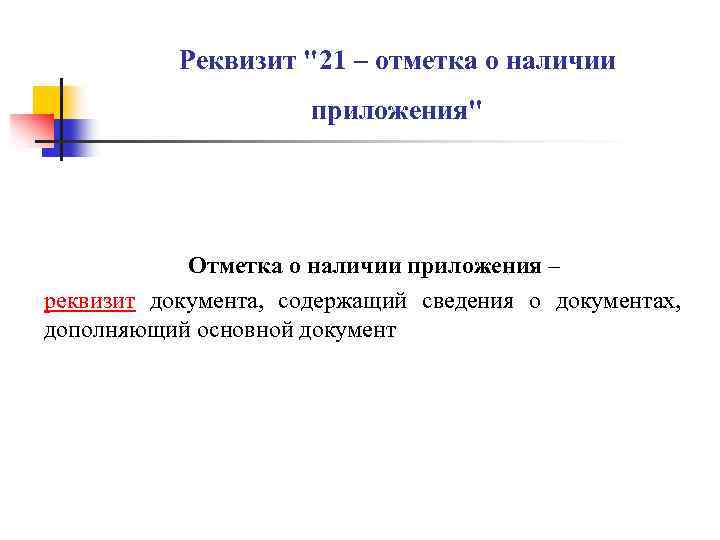 Реквизит "21 – отметка о наличии приложения"

Отметка о наличии приложения –

реквизит документа, содержащий сведения о документах, дополняющий основной документ